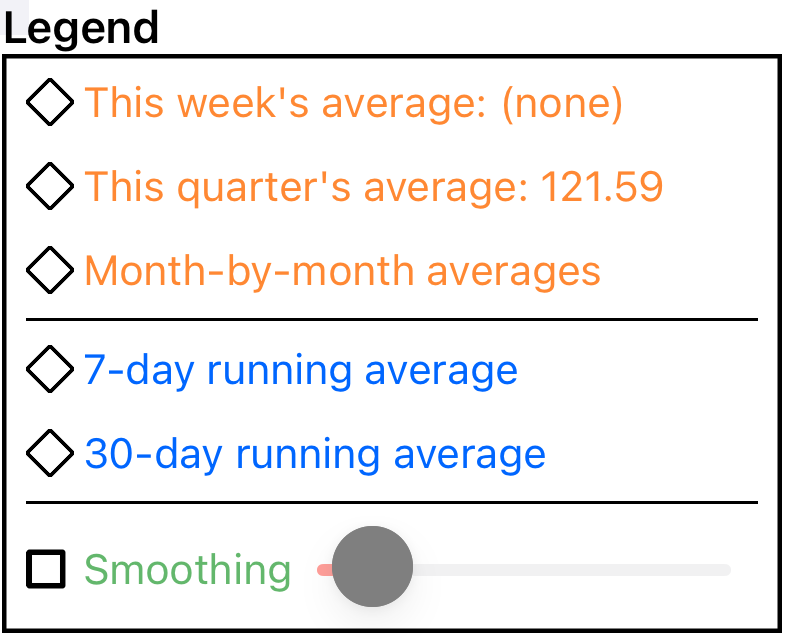 Legend

This week's average: (none)

This quarter's average: 121.59

Month-by-month averages

7-day running average

30-day running average

Smoothing